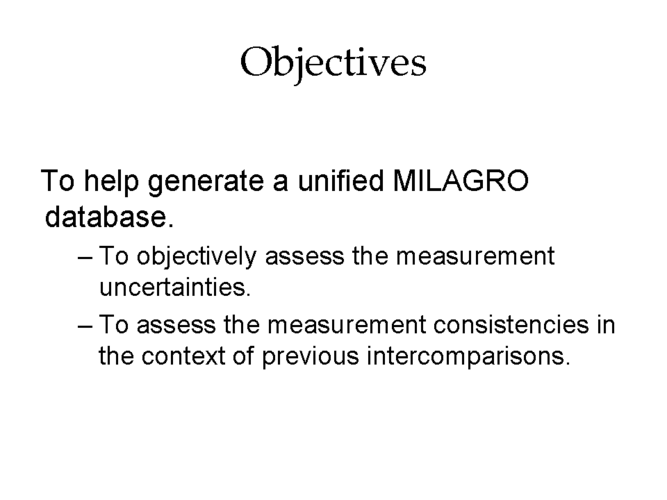 Objectives

To help generate a unified MILAGRO database.

– To objectively assess the measurement uncertainties.

– To assess the measurement consistencies in the context of previous intercomparisons.